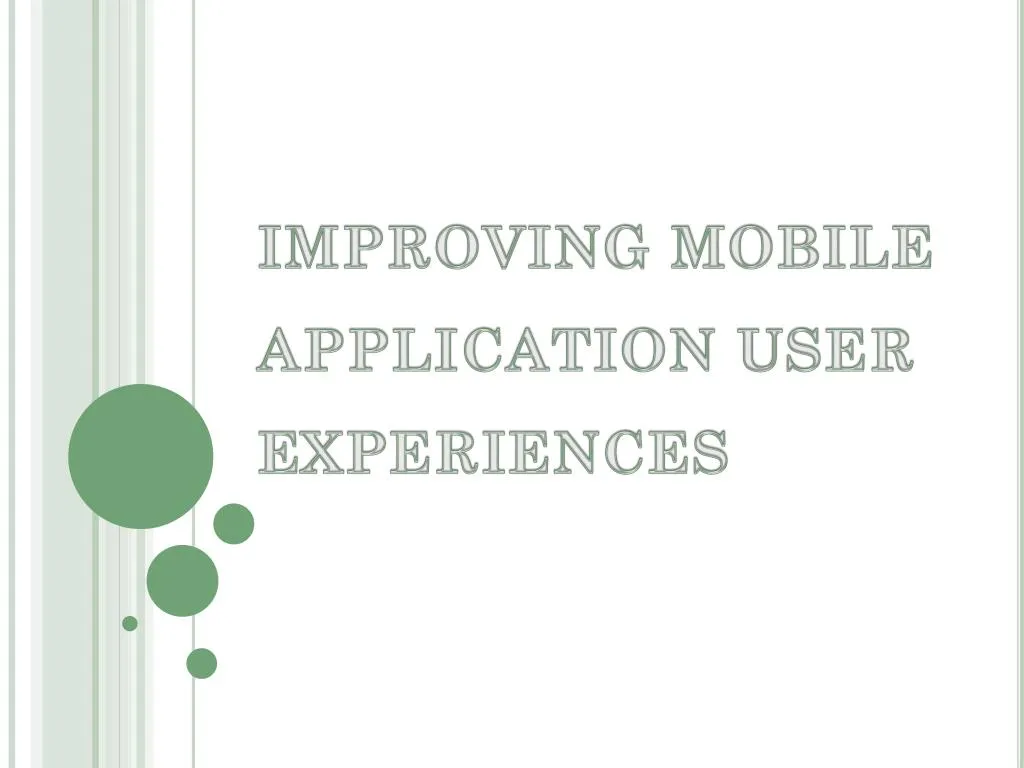 IMPROVING MOBILE APPLICATION USER EXPERIENCES